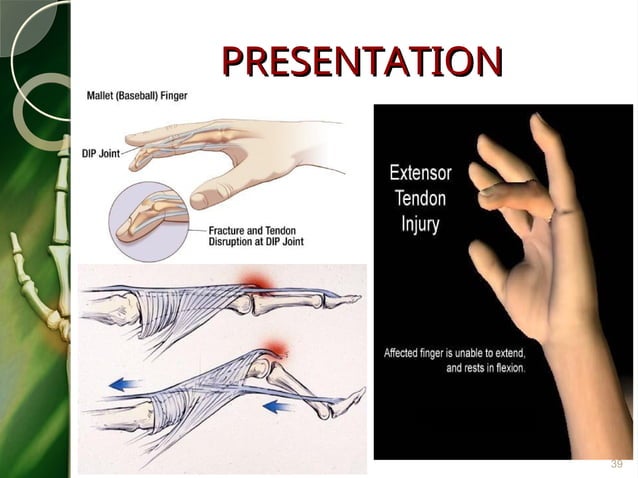 PRESENTATION

Mallet (Baseball) Finger

DIP Joint

Fracture and Tendon Disruption at DIP Joint

Extensor Tendon Injury

Affected finger is unable to extend, and rests in flexion.

39